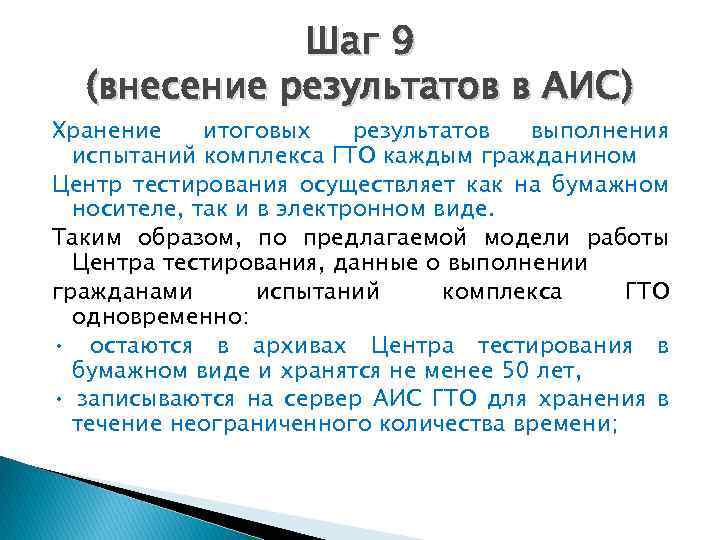 Шаг 9
(внесение результатов в АИС)

Хранение итоговых результатов выполнения испытаний комплекса ГТО каждым гражданином

Центр тестирования осуществляет как на бумажном носителе, так и в электронном виде.

Таким образом, по предлагаемой модели работы Центра тестирования, данные о выполнении

гражданами испытаний комплекса ГТО одновременно:

• остаются в архивах Центра тестирования в бумажном виде и хранятся не менее 50 лет,

• записываются на сервер АИС ГТО для хранения в течение неограниченного количества времени;